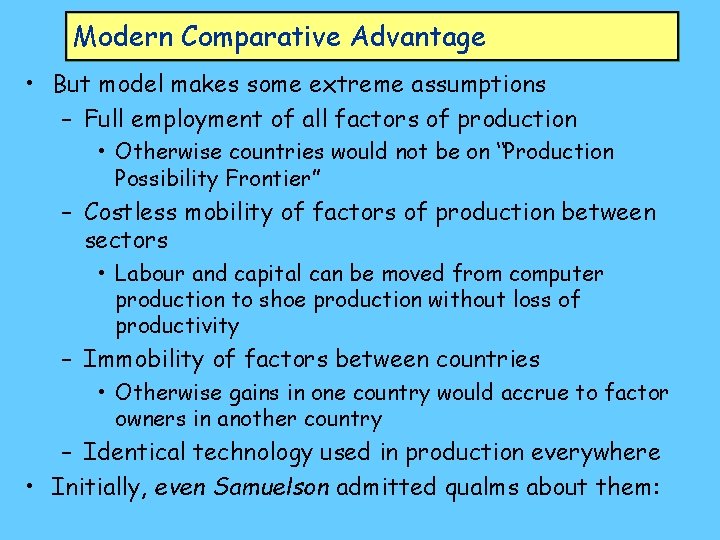 Modern Comparative Advantage

• But model makes some extreme assumptions

– Full employment of all factors of production

• Otherwise countries would not be on "Production Possibility Frontier"

– Costless mobility of factors of production between sectors

• Labour and capital can be moved from computer production to shoe production without loss of productivity

– Immobility of factors between countries

• Otherwise gains in one country would accrue to factor owners in another country

– Identical technology used in production everywhere

• Initially, even Samuelson admitted qualms about them: